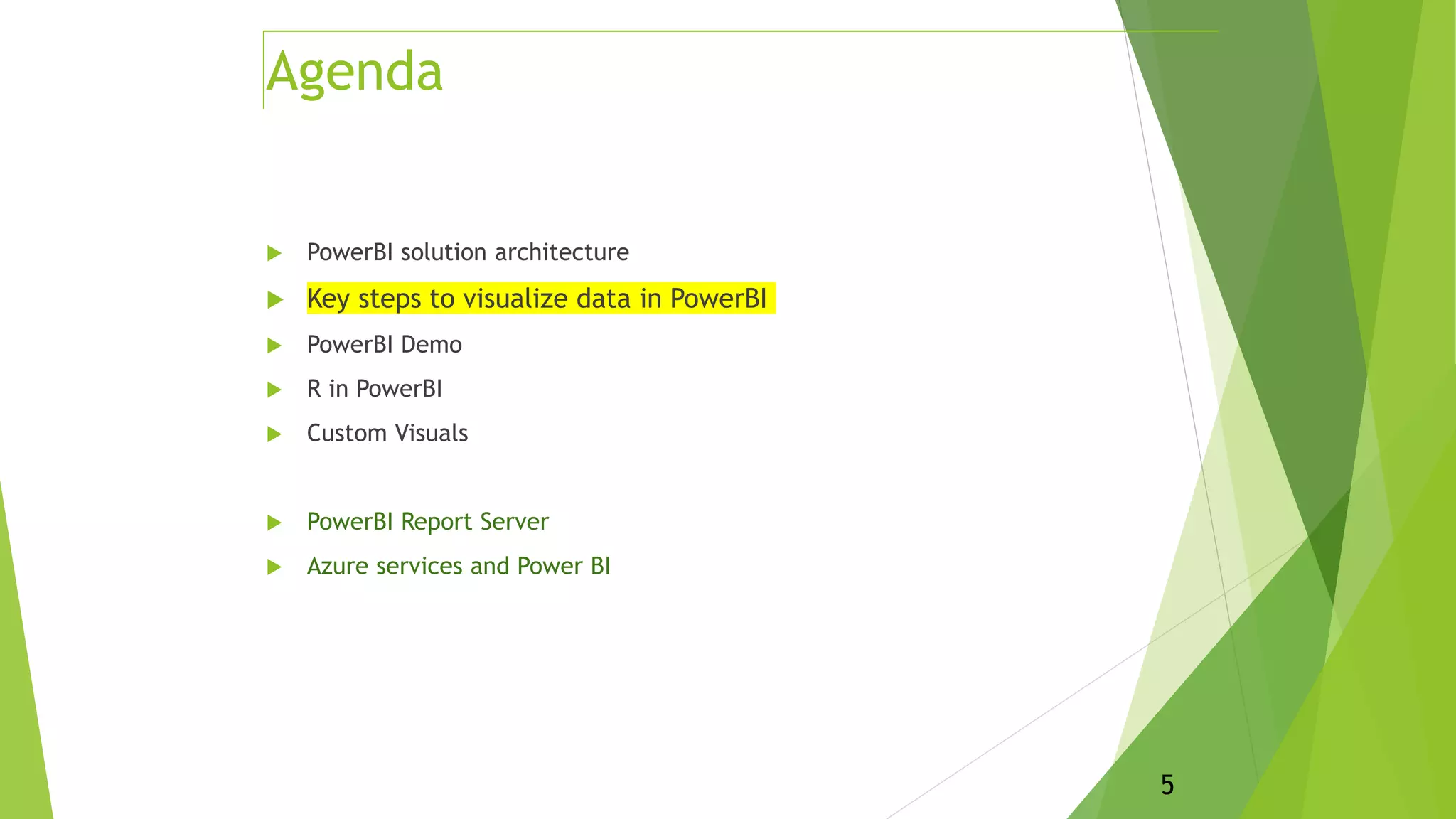 Agenda

PowerBI solution architecture

Key steps to visualize data in PowerBI

PowerBI Demo

R in PowerBI

Custom Visuals

PowerBI Report Server

Azure services and Power BI

5